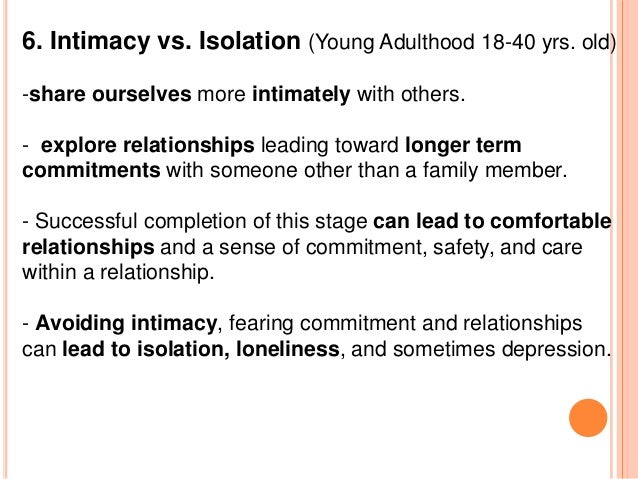 6. Intimacy vs. Isolation (Young Adulthood 18-40 yrs. old)

-share ourselves more intimately with others.

- explore relationships leading toward longer term commitments with someone other than a family member.

- Successful completion of this stage can lead to comfortable relationships and a sense of commitment, safety, and care within a relationship.

- Avoiding intimacy, fearing commitment and relationships can lead to isolation, loneliness, and sometimes depression.